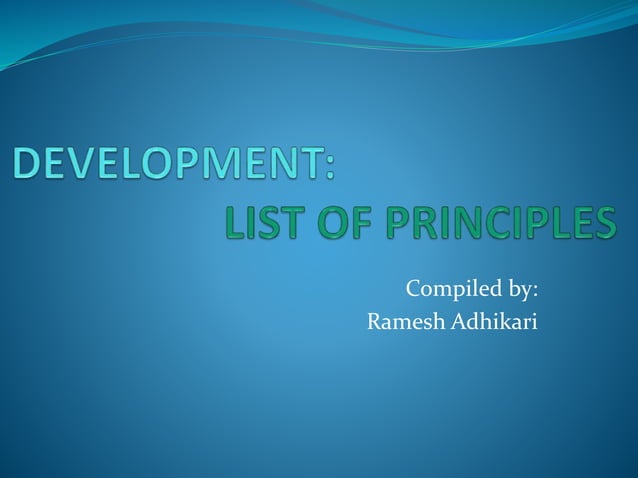 DEVELOPMENT:
LIST OF PRINCIPLES

Compiled by:
Ramesh Adhikari